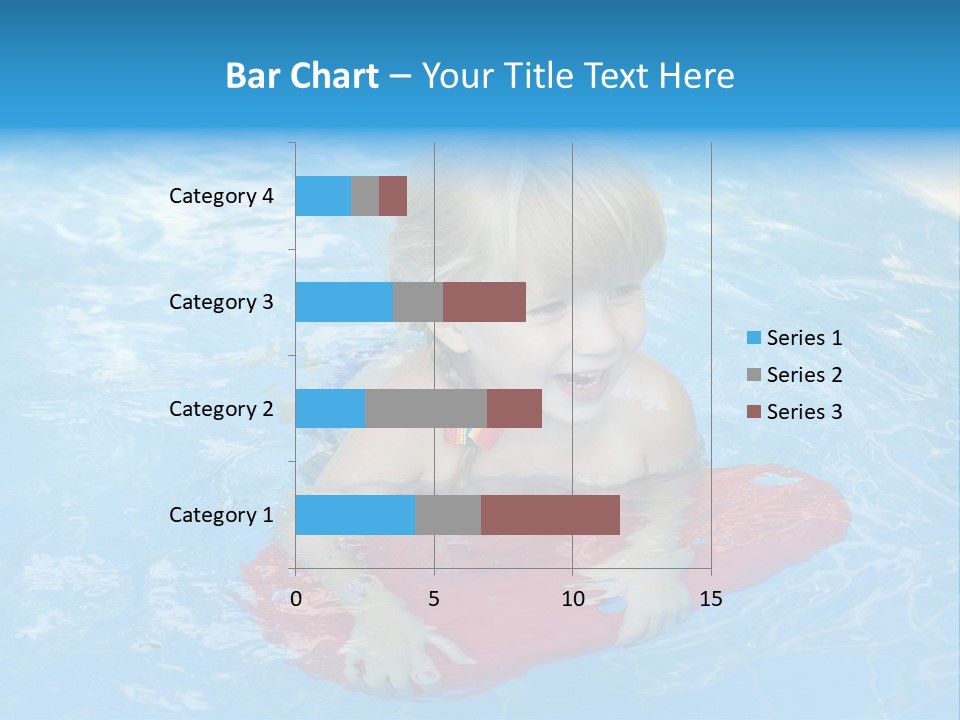 Bar Chart – Your Title Text Here

Category 4
Category 3
Category 2
Category 1

0 5 10 15

Series 1
Series 2
Series 3